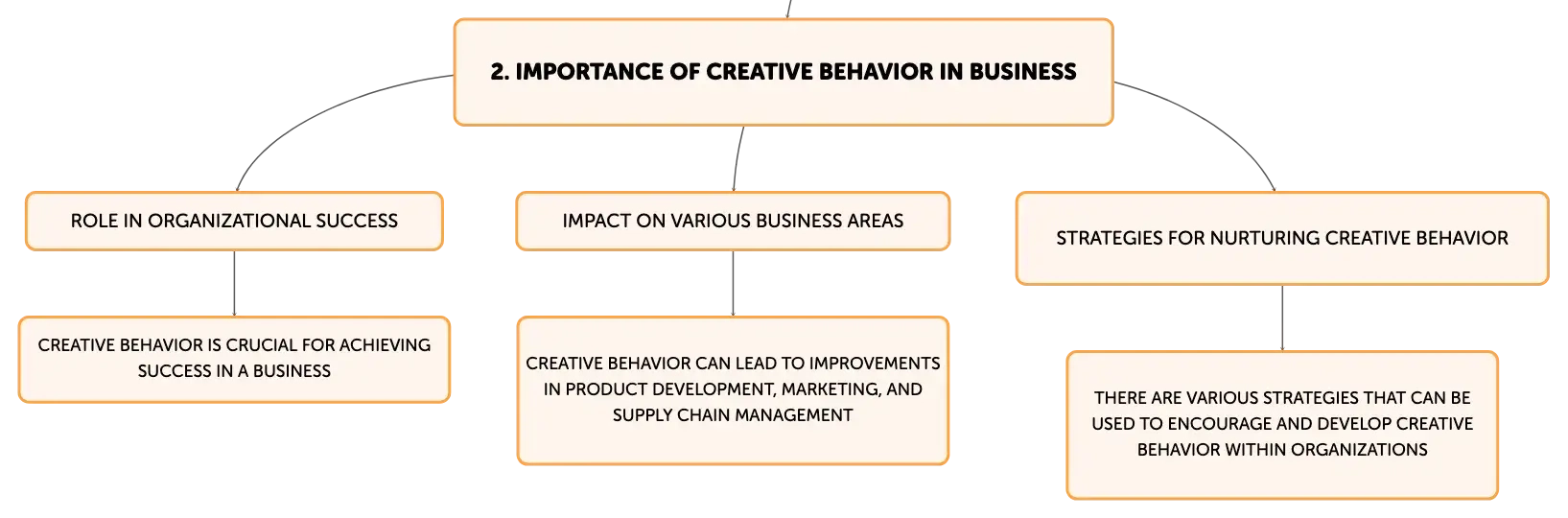 2. IMPORTANCE OF CREATIVE BEHAVIOR IN BUSINESS

ROLE IN ORGANIZATIONAL SUCCESS

CREATIVE BEHAVIOR IS CRUCIAL FOR ACHIEVING SUCCESS IN A BUSINESS

IMPACT ON VARIOUS BUSINESS AREAS

CREATIVE BEHAVIOR CAN LEAD TO IMPROVEMENTS IN PRODUCT DEVELOPMENT, MARKETING, AND SUPPLY CHAIN MANAGEMENT

STRATEGIES FOR NURTURING CREATIVE BEHAVIOR

THERE ARE VARIOUS STRATEGIES THAT CAN BE USED TO ENCOURAGE AND DEVELOP CREATIVE BEHAVIOR WITHIN ORGANIZATIONS